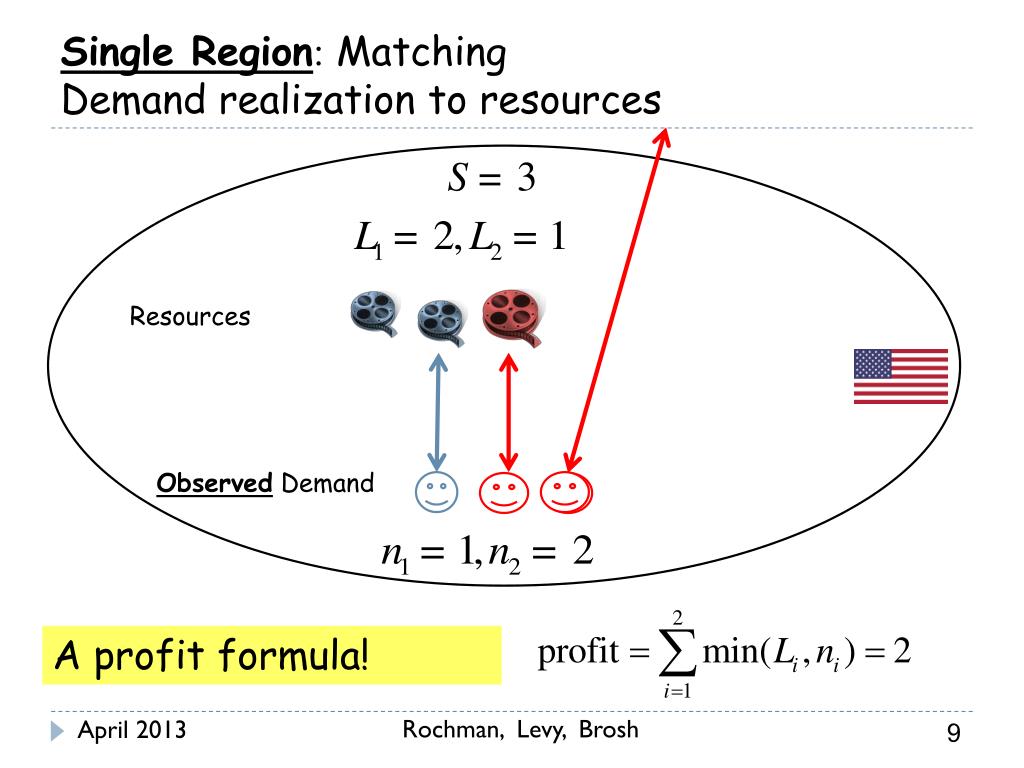 Single Region: Matching Demand realization to resources

$S = 3$

$L_1 = 2, L_2 = 1$

Resources

Observed Demand

$n_1 = 1, n_2 = 2$

A profit formula!

$\text{profit} = \sum_{i=1}^{2} \min(L_i, n_i) = 2$

April 2013

Rochman, Levy, Brosh

9